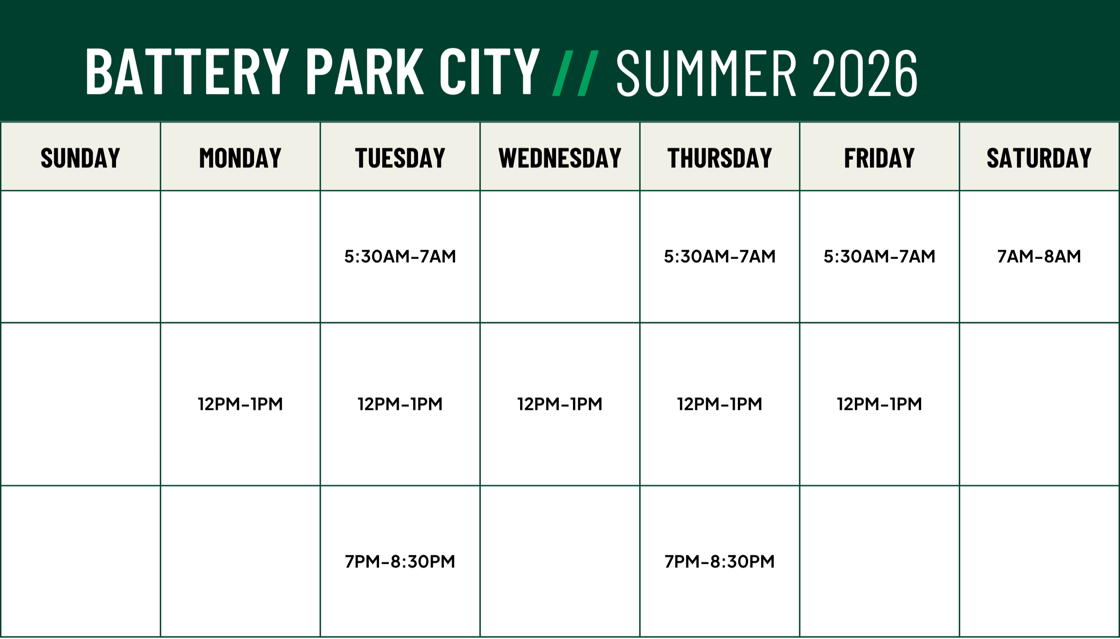 BATTERY PARK CITY // SUMMER 2026

| SUNDAY | MONDAY | TUESDAY | WEDNESDAY | THURSDAY | FRIDAY | SATURDAY |
|---|---|---|---|---|---|---|
| | | 5:30AM-7AM | | 5:30AM-7AM | 5:30AM-7AM | 7AM-8AM |
| | 12PM-1PM | 12PM-1PM | 12PM-1PM | 12PM-1PM | 12PM-1PM | |
| | | 7PM-8:30PM | | 7PM-8:30PM | | |